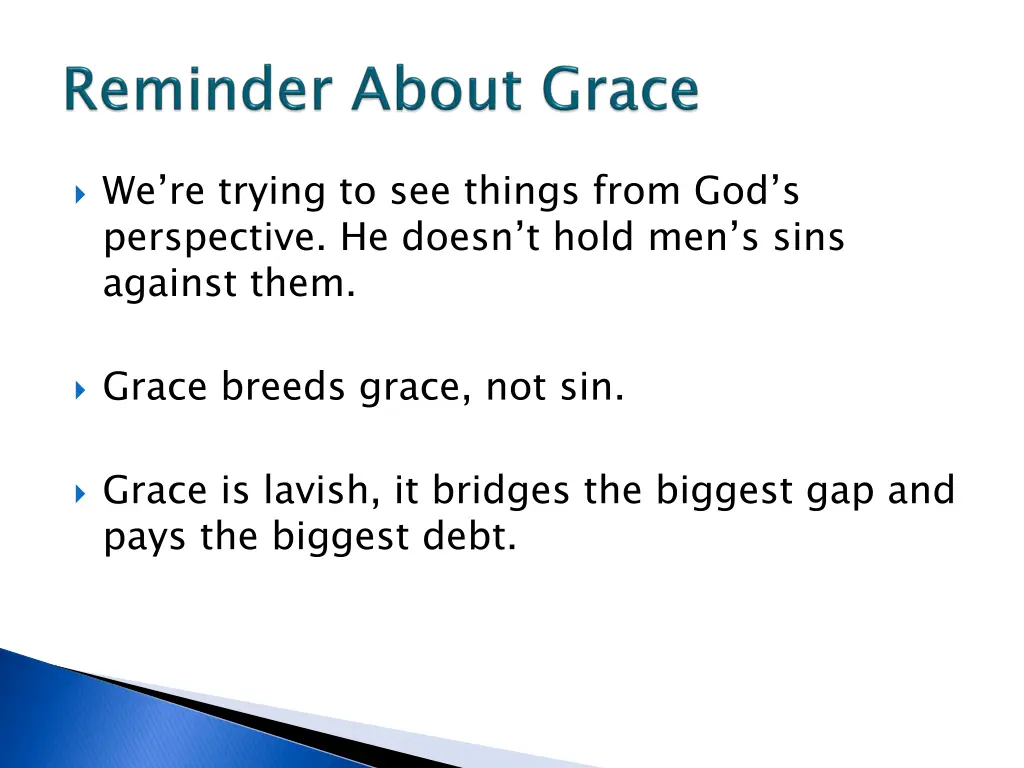 Reminder About Grace

We’re trying to see things from God’s perspective. He doesn’t hold men’s sins against them.

Grace breeds grace, not sin.

Grace is lavish, it bridges the biggest gap and pays the biggest debt.